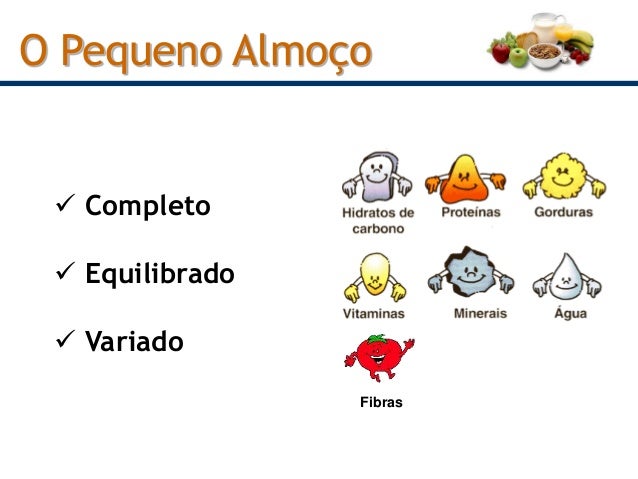 O Pequeno Almoço

✓ Completo

✓ Equilibrado

✓ Variado

Hidratos de carbono

Proteínas

Gorduras

Vitaminas

Minerais

Água

Fibras